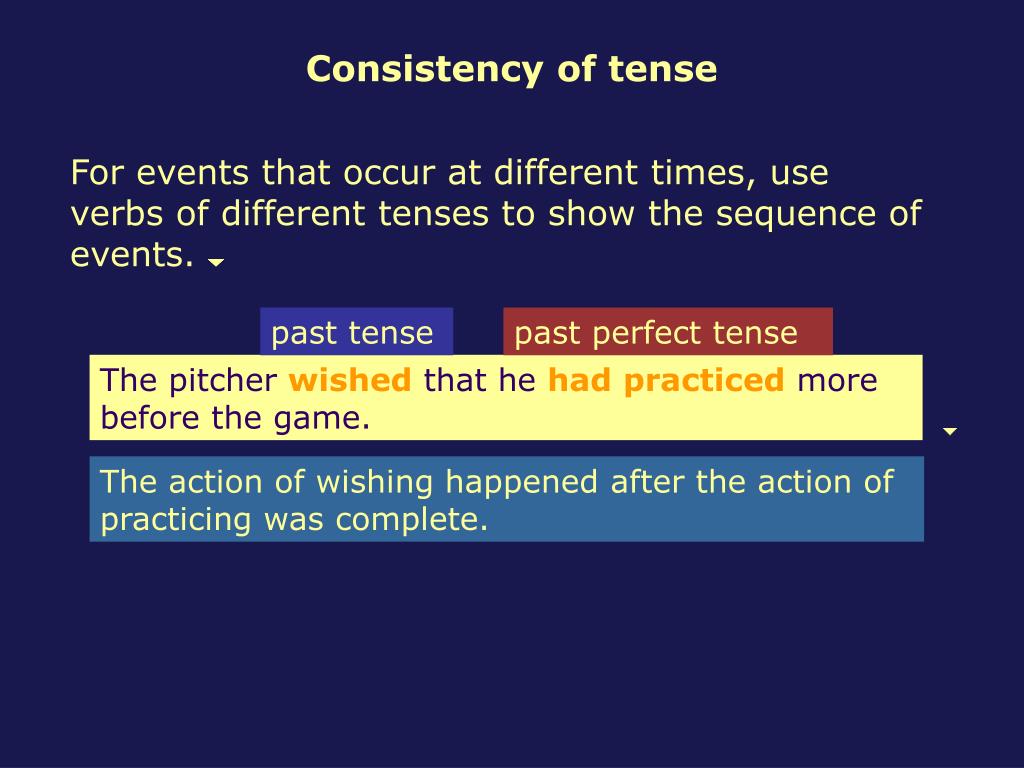 Consistency of tense

For events that occur at different times, use verbs of different tenses to show the sequence of events.

past tense

past perfect tense

The pitcher wished that he had practiced more before the game.

The action of wishing happened after the action of practicing was complete.